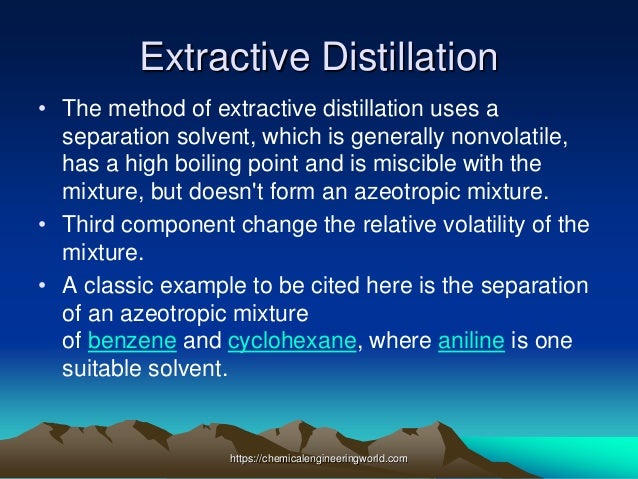 Extractive Distillation

• The method of extractive distillation uses a separation solvent, which is generally nonvolatile, has a high boiling point and is miscible with the mixture, but doesn't form an azeotropic mixture.

• Third component change the relative volatility of the mixture.

• A classic example to be cited here is the separation of an azeotropic mixture of benzene and cyclohexane, where aniline is one suitable solvent.

https://chemicalengineeringworld.com